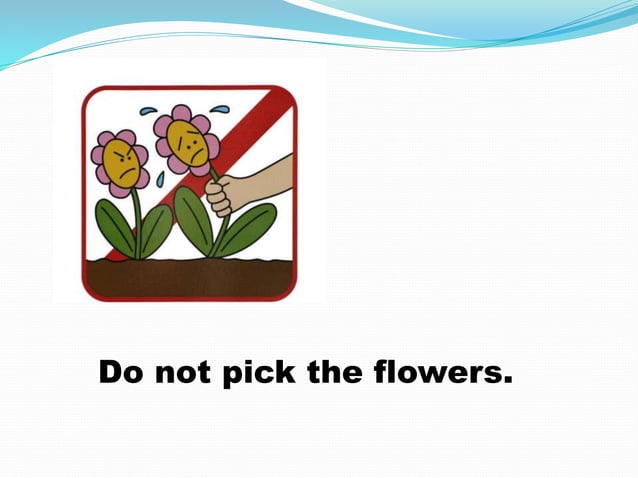 Do not pick the flowers.